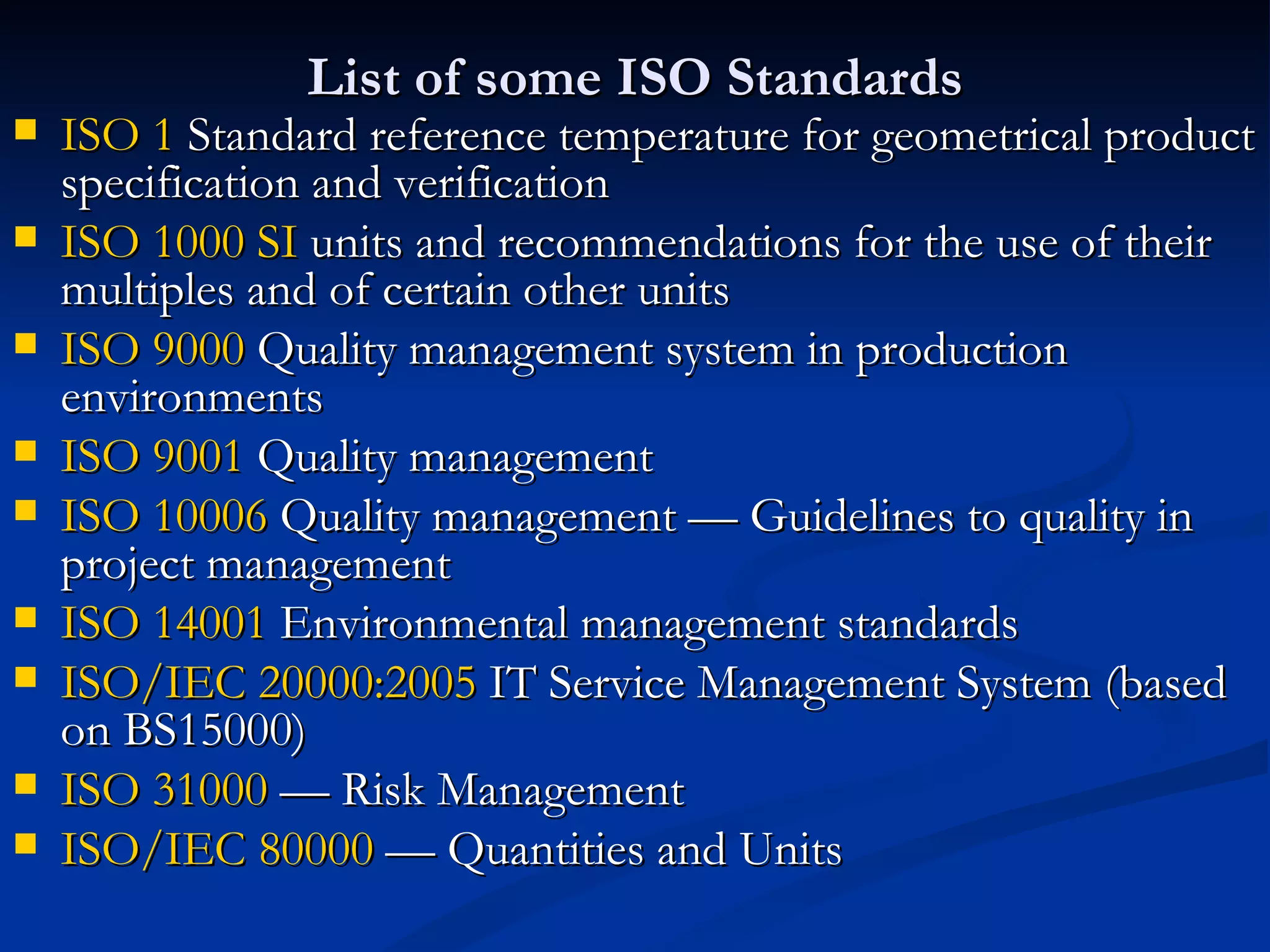 List of some ISO Standards

- ISO 1 Standard reference temperature for geometrical product specification and verification
- ISO 1000 SI units and recommendations for the use of their multiples and of certain other units
- ISO 9000 Quality management system in production environments
- ISO 9001 Quality management
- ISO 10006 Quality management — Guidelines to quality in project management
- ISO 14001 Environmental management standards
- ISO/IEC 20000:2005 IT Service Management System (based on BS15000)
- ISO 31000 — Risk Management
- ISO/IEC 80000 — Quantities and Units